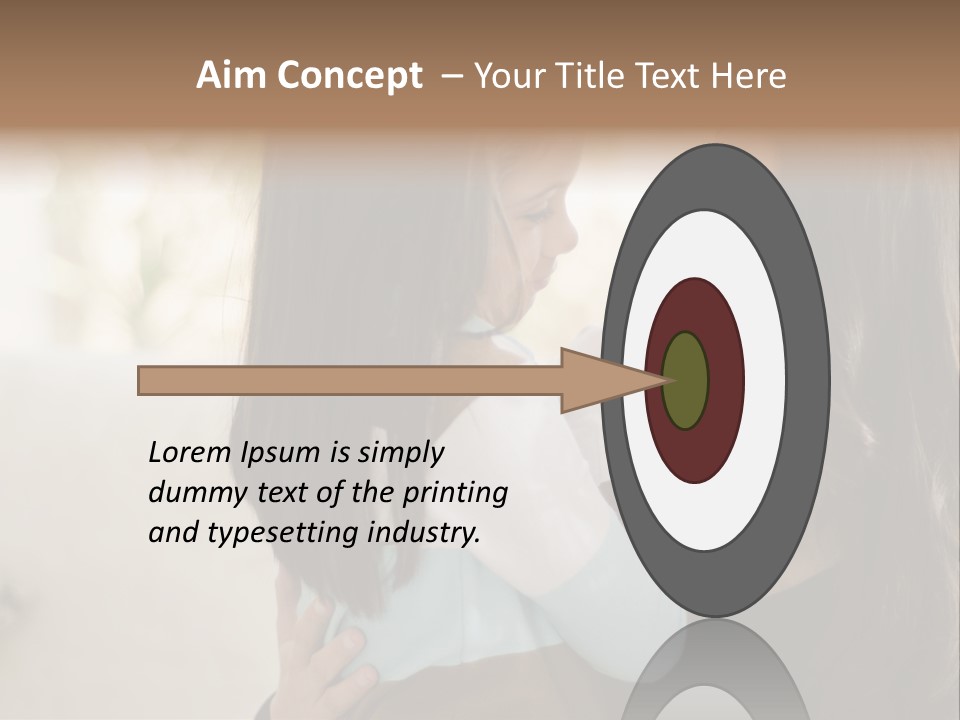 Aim Concept – Your Title Text Here

Lorem Ipsum is simply dummy text of the printing and typesetting industry.